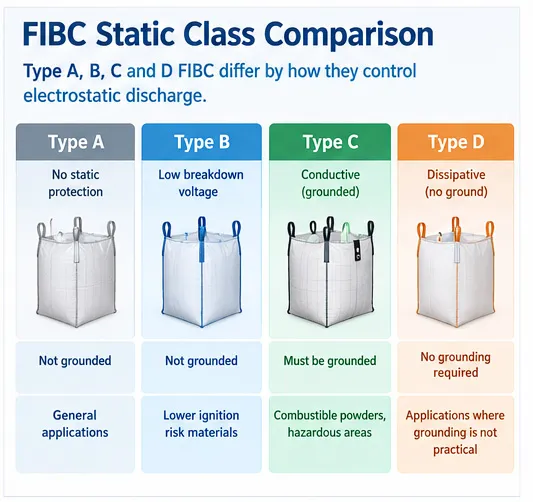 FIBC Static Class Comparison

Type A, B, C and D FIBC differ by how they control electrostatic discharge.

| Type A | Type B | Type C | Type D |
|---|---|---|---|
| No static protection | Low breakdown voltage | Conductive (grounded) | Dissipative (no ground) |
| Not grounded | Not grounded | Must be grounded | No grounding required |
| General applications | Lower ignition risk materials | Combustible powders, hazardous areas | Applications where grounding is not practical |